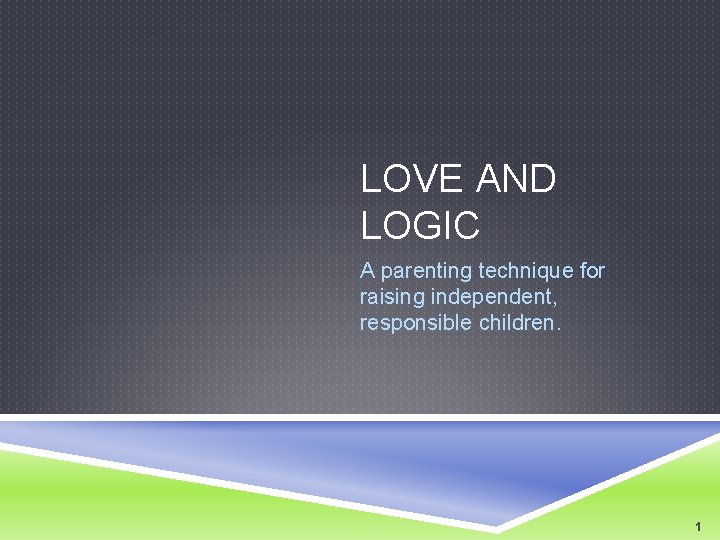 LOVE AND LOGIC

A parenting technique for raising independent, responsible children.

1